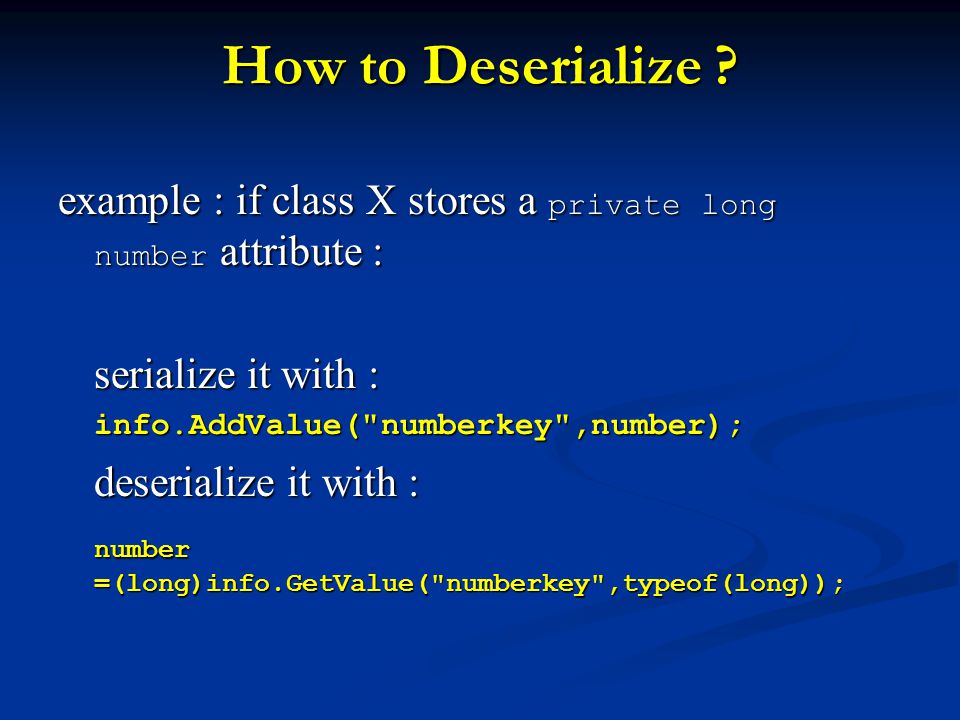 How to Deserialize ?

example : if class X stores a private long number attribute :

serialize it with :

info.AddValue("numberkey",number);

deserialize it with :

number =(long)info.GetValue("numberkey",typeof(long));